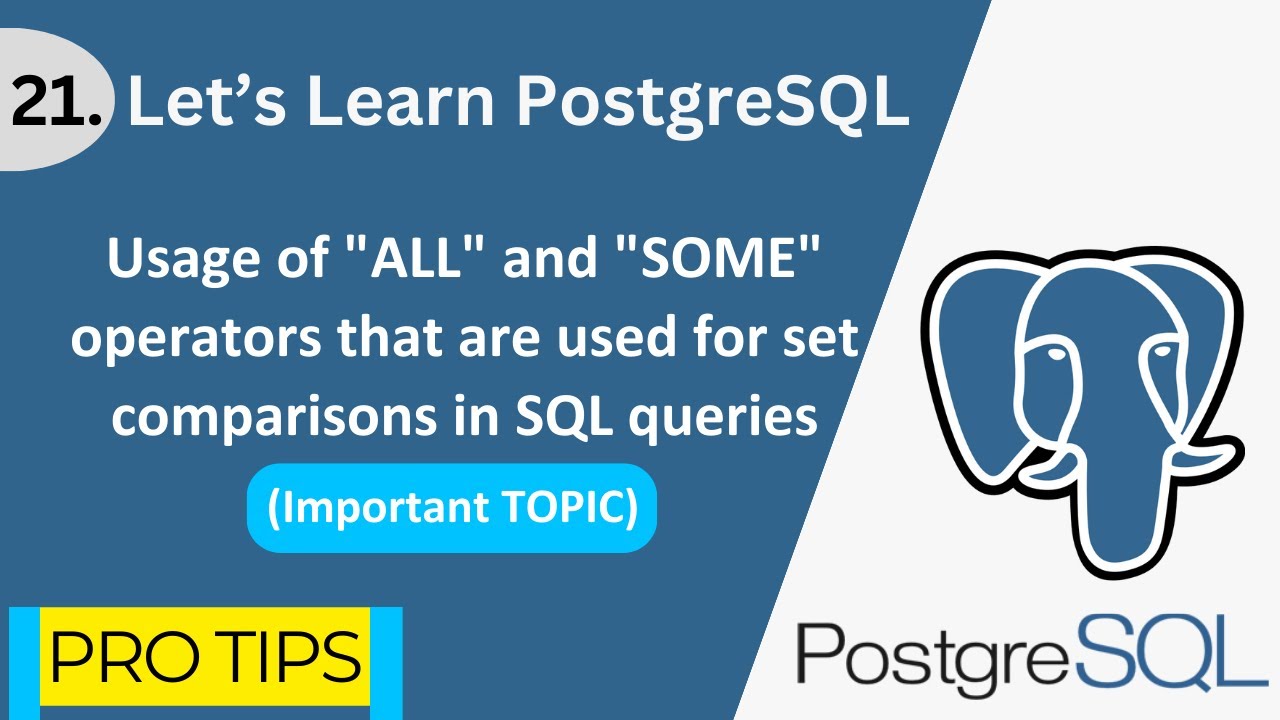 21. Let's Learn PostgreSQL

Usage of "ALL" and "SOME" operators that are used for set comparisons in SQL queries

(Important TOPIC)

PRO TIPS

PostgreSQL